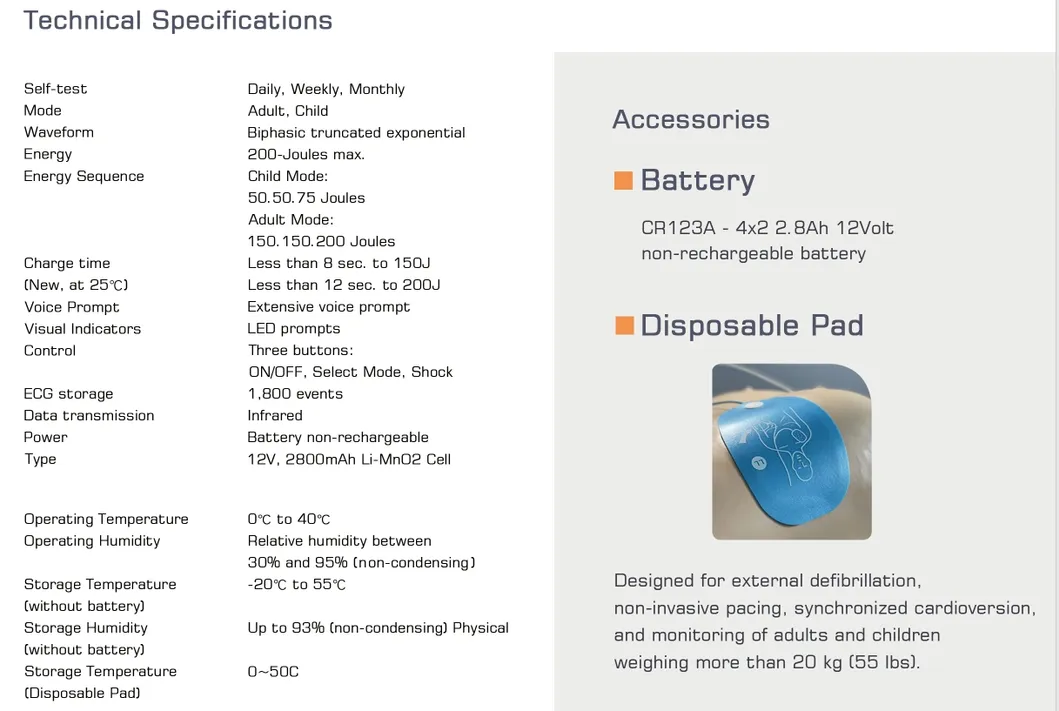 Technical Specifications

| | |
|---|---|
| Self-test | Daily, Weekly, Monthly |
| Mode | Adult, Child |
| Waveform | Biphasic truncated exponential |
| Energy | 200-Joules max. |
| Energy Sequence | Child Mode: 50.50.75 Joules Adult Mode: 150.150.200 Joules |
| Charge time (New, at 25℃) | Less than 8 sec. to 150J Less than 12 sec. to 200J |
| Voice Prompt | Extensive voice prompt |
| Visual Indicators | LED prompts |
| Control | Three buttons: ON/OFF, Select Mode, Shock |
| ECG storage | 1,800 events |
| Data transmission | Infrared |
| Power | Battery non-rechargeable |
| Type | 12V, 2800mAh Li-MnO2 Cell |
| Operating Temperature | 0℃ to 40℃ |
| Operating Humidity | Relative humidity between 30% and 95% (non-condensing) |
| Storage Temperature (without battery) | -20℃ to 55℃ |
| Storage Humidity (without battery) | Up to 93% (non-condensing) Physical |
| Storage Temperature (Disposable Pad) | 0~50C |

Accessories

Battery

CR123A - 4x2 2.8Ah 12Volt non-rechargeable battery

Disposable Pad

Designed for external defibrillation, non-invasive pacing, synchronized cardioversion, and monitoring of adults and children weighing more than 20 kg (55 lbs).